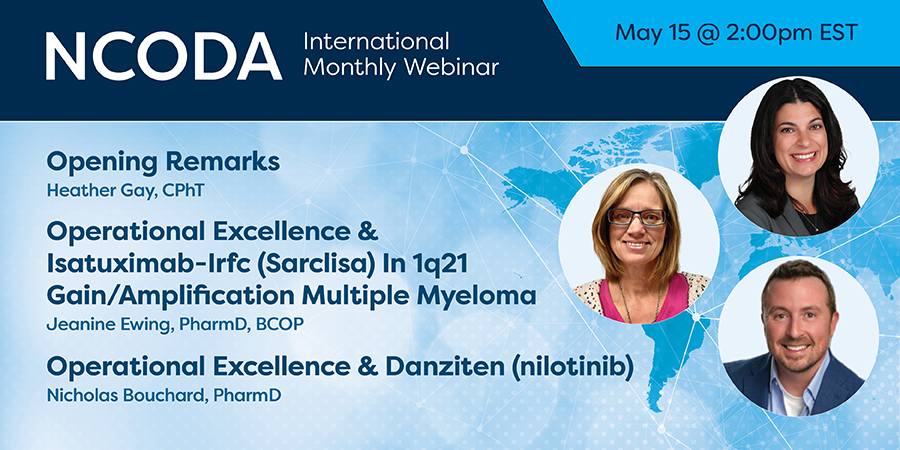 NCODA International Monthly Webinar

May 15 @ 2:00pm EST

Opening Remarks
Heather Gay, CPhT

Operational Excellence & Isatuximab-Irfc (Sarclisa) In 1q21 Gain/Amplification Multiple Myeloma
Jeanine Ewing, PharmD, BCOP

Operational Excellence & Danziten (nilotinib)
Nicholas Bouchard, PharmD